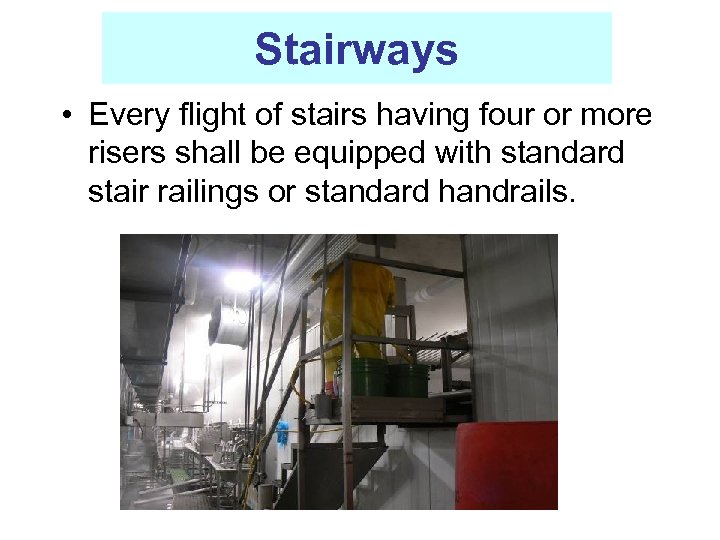 Stairways

• Every flight of stairs having four or more risers shall be equipped with standard stair railings or standard handrails.